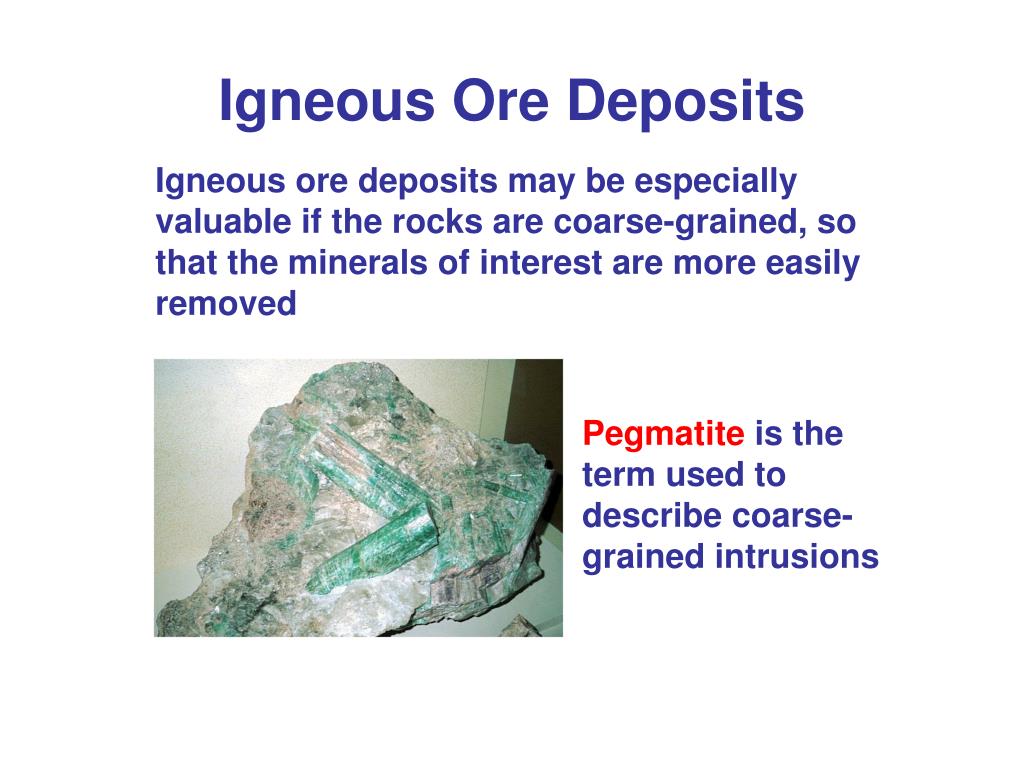 Igneous Ore Deposits

Igneous ore deposits may be especially valuable if the rocks are coarse-grained, so that the minerals of interest are more easily removed

Pegmatite is the term used to describe coarse-grained intrusions